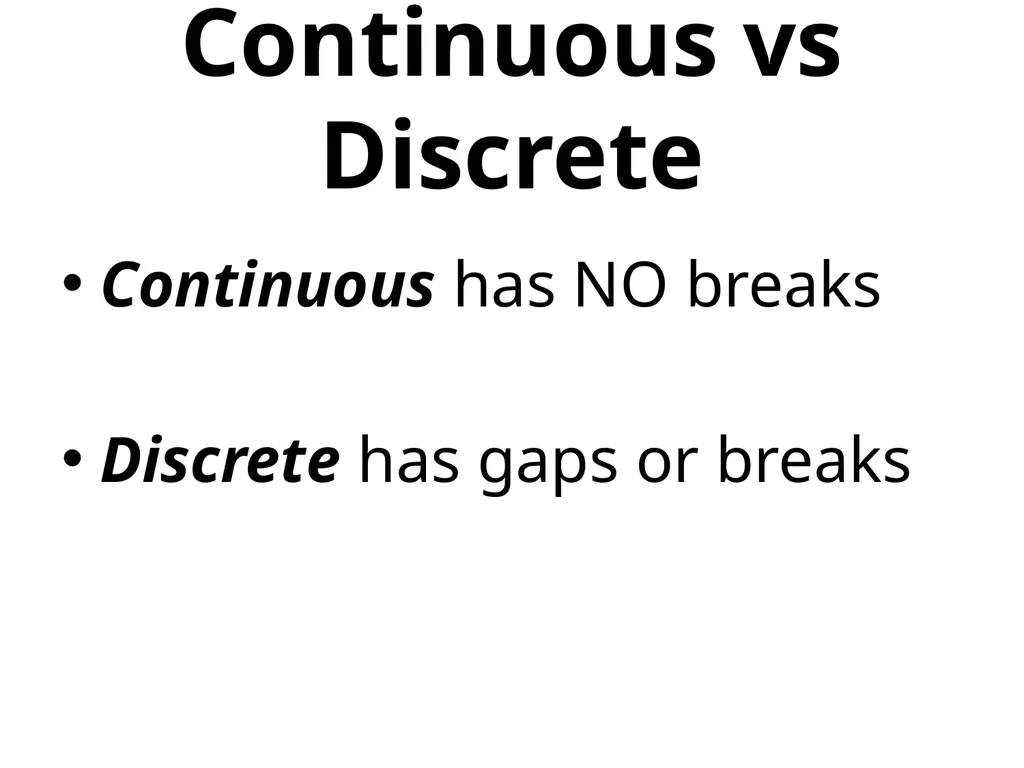 Continuous vs Discrete

• Continuous has NO breaks

• Discrete has gaps or breaks